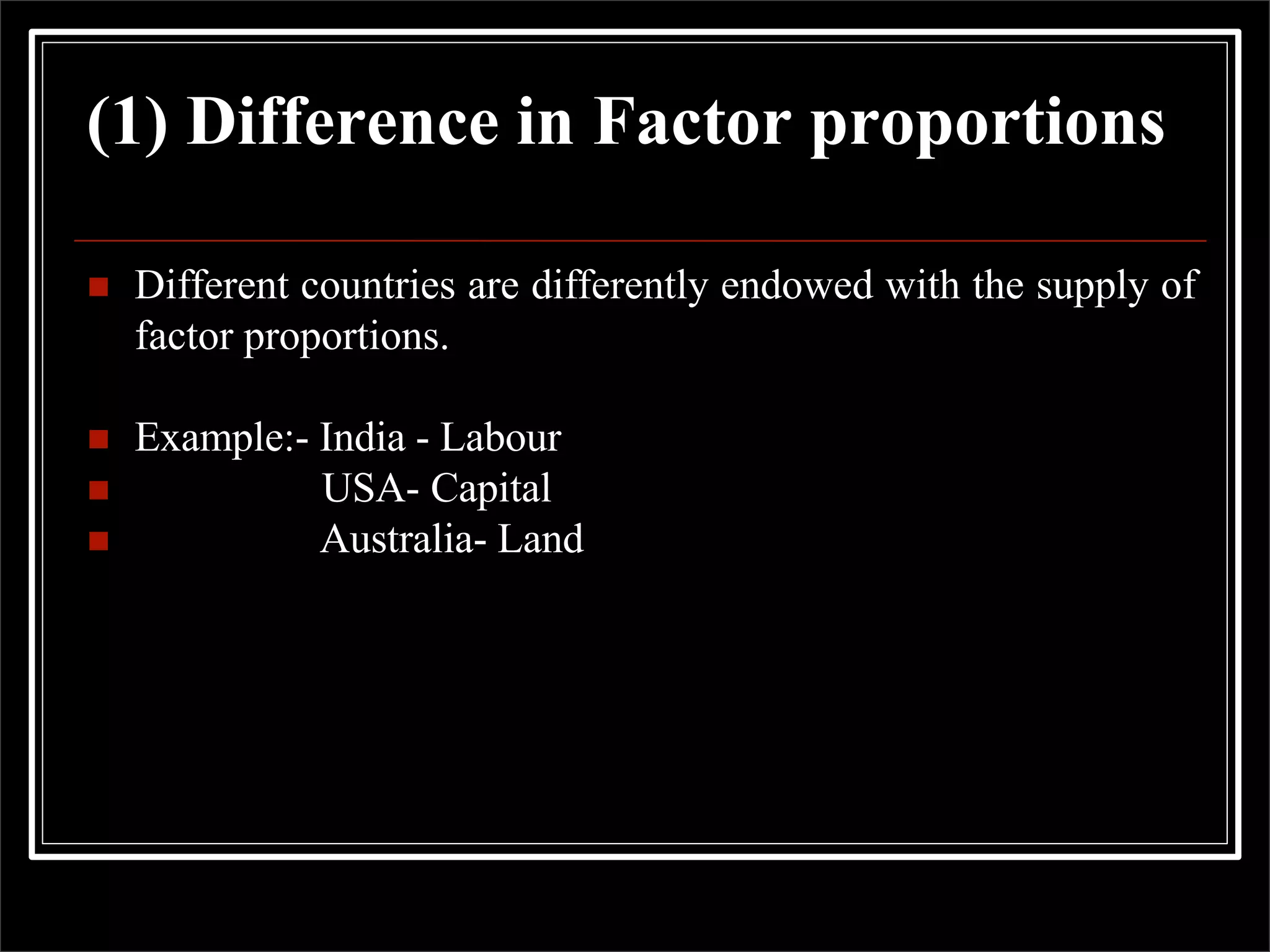 (1) Difference in Factor proportions

Different countries are differently endowed with the supply of factor proportions.

Example:- India - Labour
USA- Capital
Australia- Land